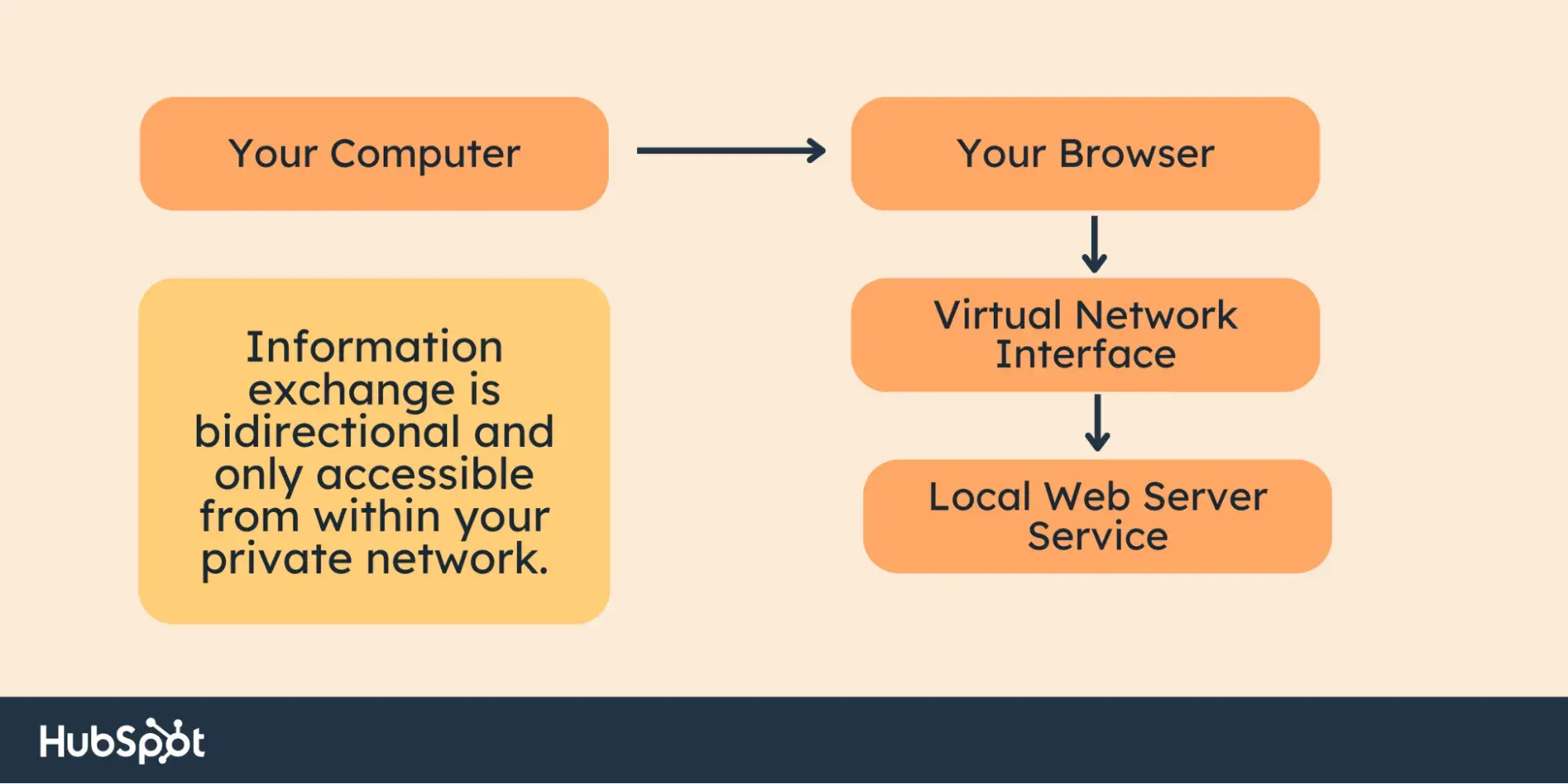 Your Computer

Your Browser

Virtual Network Interface

Local Web Server Service

Information exchange is bidirectional and only accessible from within your private network.

HubSpot